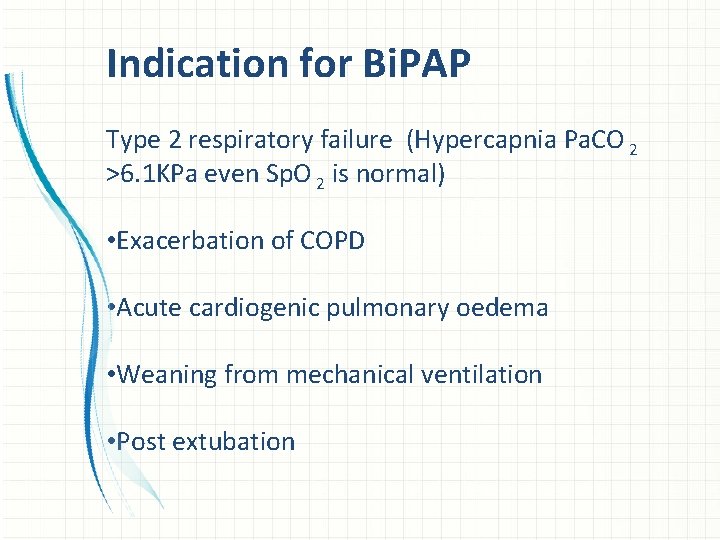 Indication for BiPAP

Type 2 respiratory failure (Hypercapnia $PaCO_2$ >6.1KPa even $SpO_2$ is normal)

•Exacerbation of COPD

•Acute cardiogenic pulmonary oedema

•Weaning from mechanical ventilation

•Post extubation